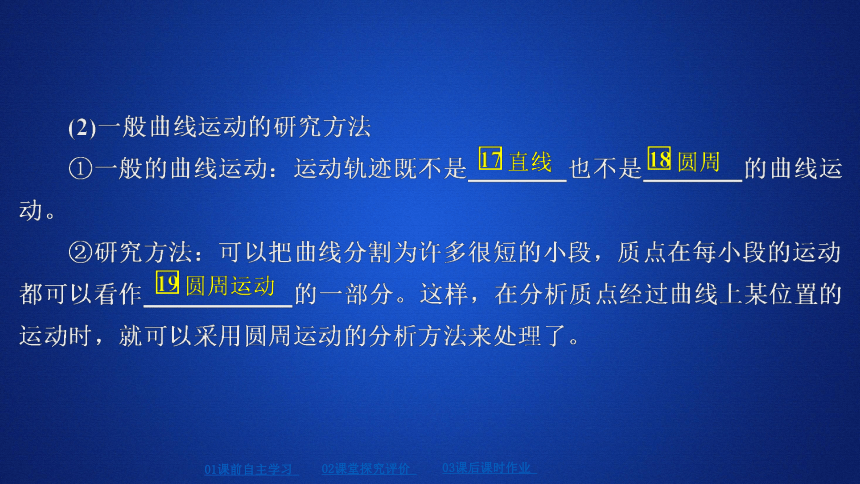 (2)一般曲线运动的研究方法

①一般的曲线运动：运动轨迹既不是 17 直线 也不是 18 圆周 的曲线运动。

②研究方法：可以把曲线分割为许多很短的小段，质点在每小段的运动都可以看作 19 圆周运动 的一部分。这样，在分析质点经过曲线上某位置的运动时，就可以采用圆周运动的分析方法来处理了。

01课前自主学习　02课堂探究评价　03课后课时作业